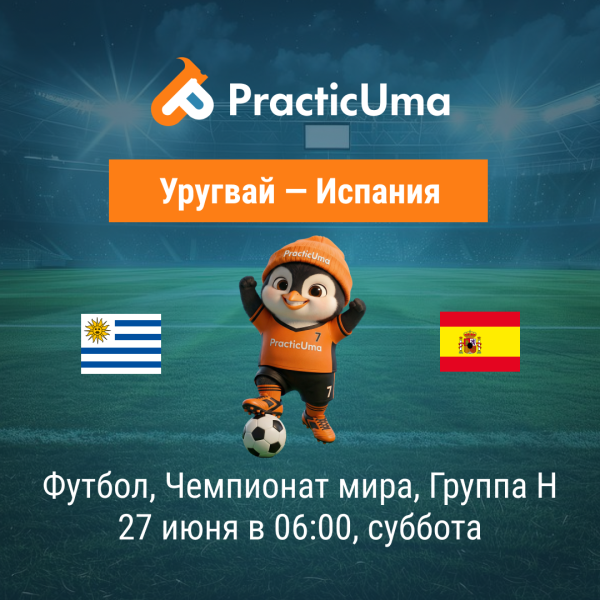 PracticUma

Уругвай — Испания

PracticUma

PracticUma

7

7

Футбол, Чемпионат мира, Группа H
27 июня в 06:00, суббота